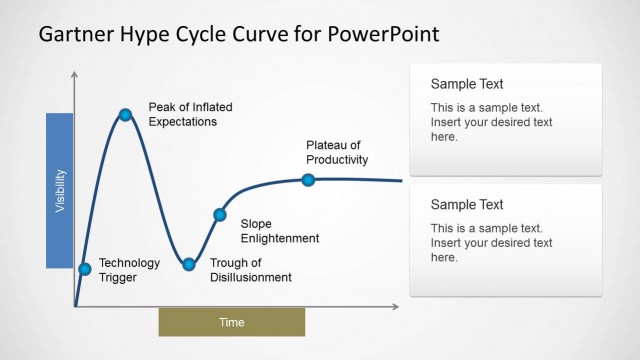 Gartner Hype Cycle Curve for PowerPoint

Visibility

Peak of Inflated Expectations

Plateau of Productivity

Slope Enlightenment

Technology Trigger

Trough of Disillusionment

Time

Sample Text

This is a sample text. Insert your desired text here.

Sample Text

This is a sample text. Insert your desired text here.